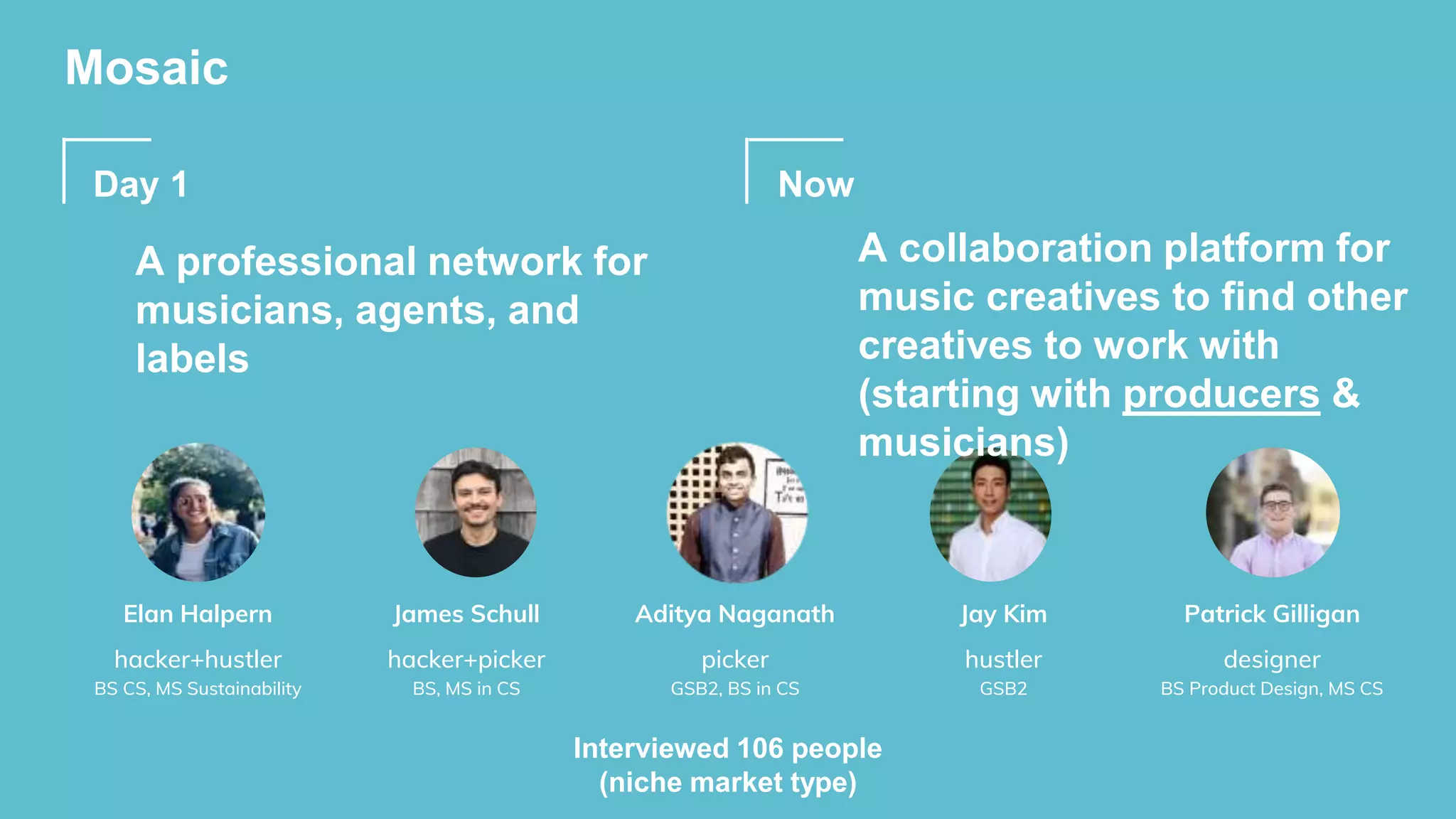 Mosaic

Day 1

A professional network for musicians, agents, and labels

Now

A collaboration platform for music creatives to find other creatives to work with (starting with producers & musicians)

Elan Halpern
hacker+hustler
BS CS, MS Sustainability

James Schull
hacker+picker
BS, MS in CS

Aditya Naganath
picker
GSB2, BS in CS

Jay Kim
hustler
GSB2

Patrick Gilligan
designer
BS Product Design, MS CS

Interviewed 106 people
(niche market type)